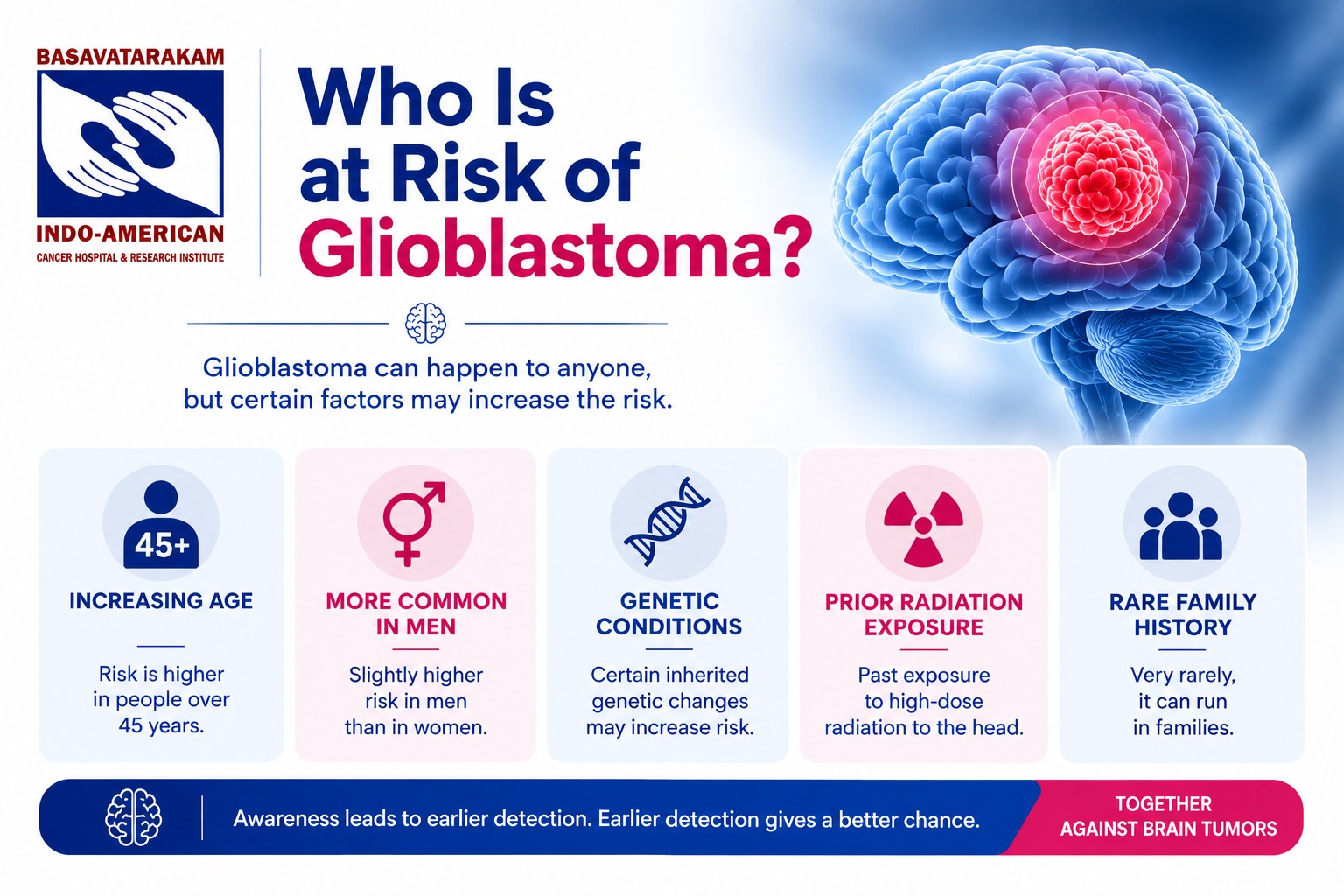 BASAVATARAKAM
INDO-AMERICAN
CANCER HOSPITAL & RESEARCH INSTITUTE

Who Is at Risk of Glioblastoma?

Glioblastoma can happen to anyone, but certain factors may increase the risk.

45+
INCREASING AGE
Risk is higher in people over 45 years.

MORE COMMON IN MEN
Slightly higher risk in men than in women.

GENETIC CONDITIONS
Certain inherited genetic changes may increase risk.

PRIOR RADIATION EXPOSURE
Past exposure to high-dose radiation to the head.

RARE FAMILY HISTORY
Very rarely, it can run in families.

Awareness leads to earlier detection. Earlier detection gives a better chance.

TOGETHER AGAINST BRAIN TUMORS